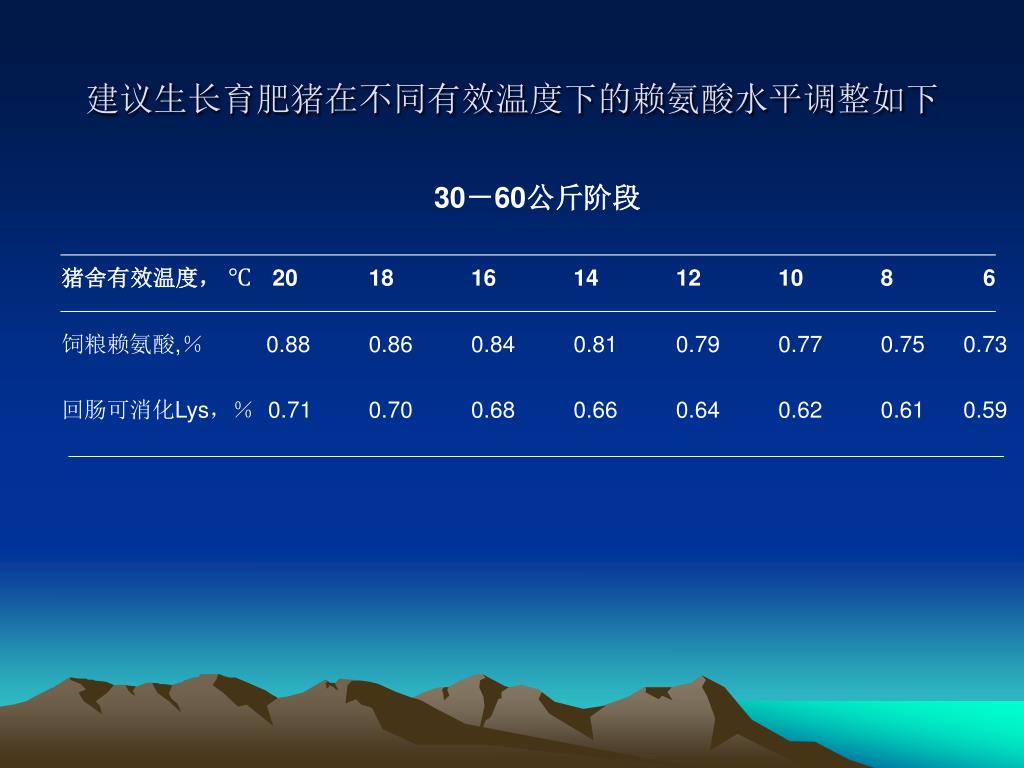 建议生长育肥猪在不同有效温度下的赖氨酸水平调整如下

30－60公斤阶段

| 猪舍有效温度，℃ | 20 | 18 | 16 | 14 | 12 | 10 | 8 | 6 |
|---|---|---|---|---|---|---|---|---|
| 饲粮赖氨酸,％ | 0.88 | 0.86 | 0.84 | 0.81 | 0.79 | 0.77 | 0.75 | 0.73 |
| 回肠可消化Lys，％ | 0.71 | 0.70 | 0.68 | 0.66 | 0.64 | 0.62 | 0.61 | 0.59 |